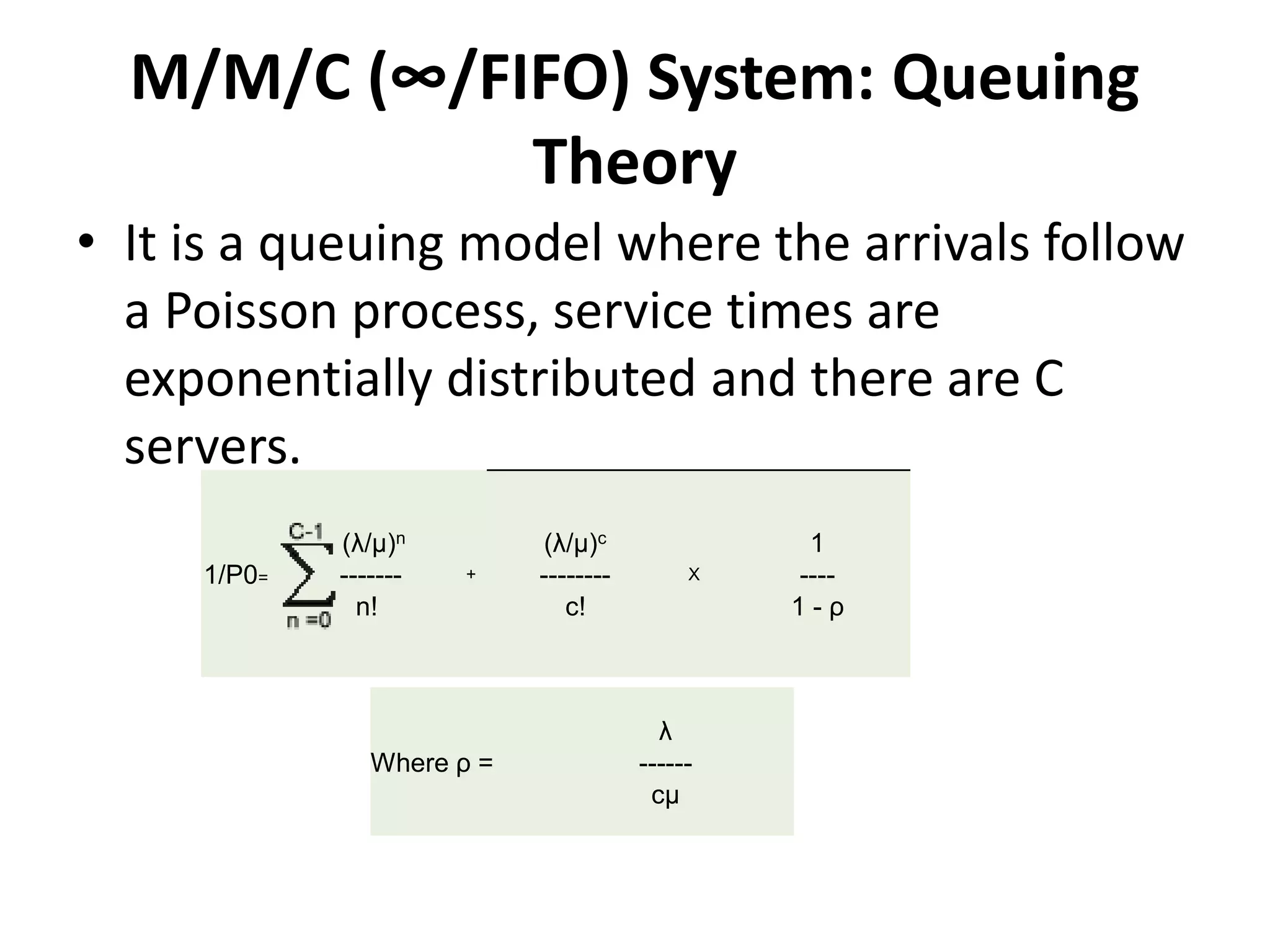 M/M/C (∞/FIFO) System: Queuing Theory

• It is a queuing model where the arrivals follow a Poisson process, service times are exponentially distributed and there are C servers.

$1/P0 = \sum_{n=0}^{C-1} \frac{(\lambda/\mu)^n}{n!} + \frac{(\lambda/\mu)^c}{c!} \times \frac{1}{1-\rho}$

Where $\rho = \frac{\lambda}{c\mu}$